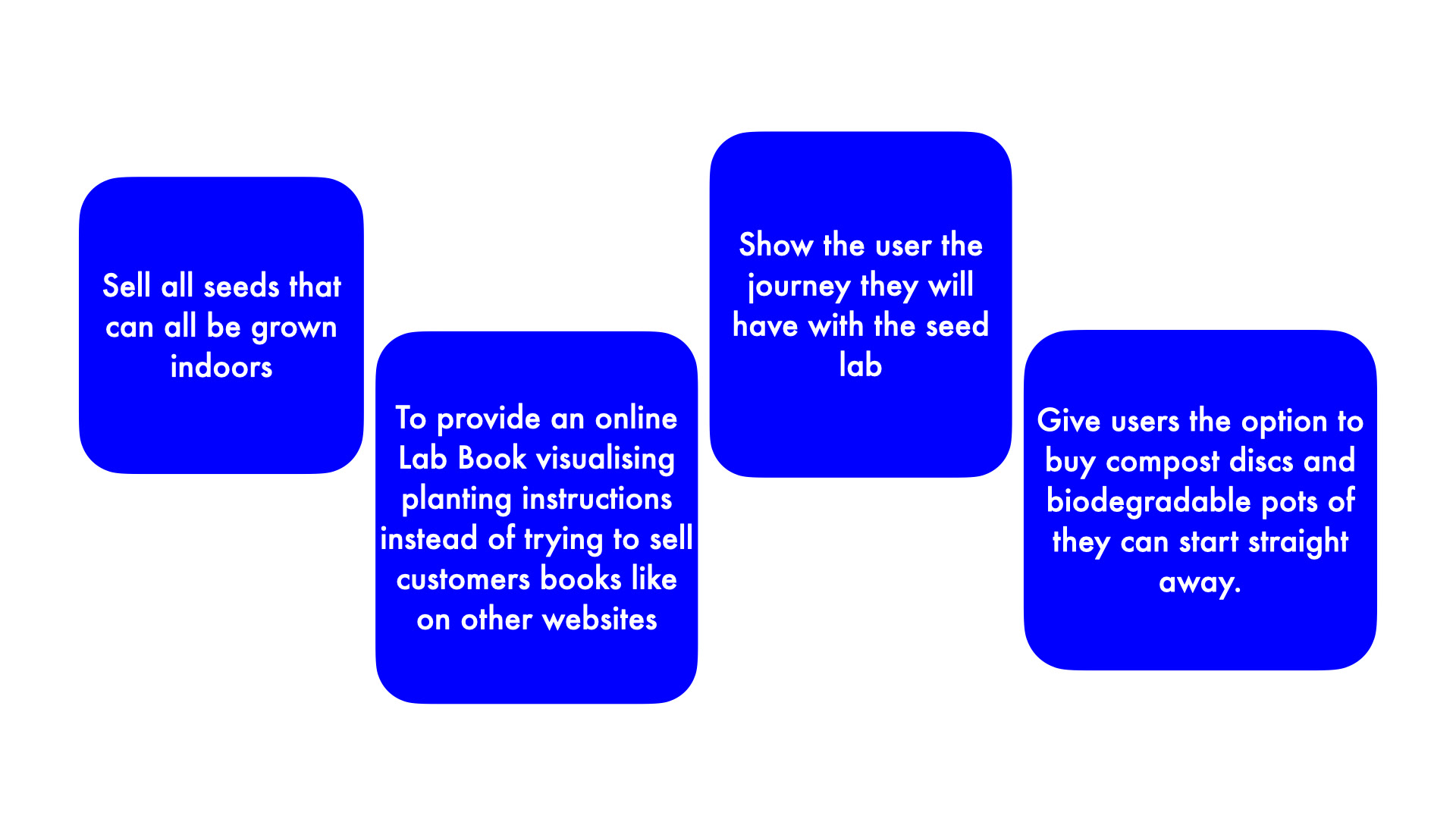 Sell all seeds that can all be grown indoors

To provide an online Lab Book visualising planting instructions instead of trying to sell customers books like on other websites

Show the user the journey they will have with the seed lab

Give users the option to buy compost discs and biodegradable pots of they can start straight away.